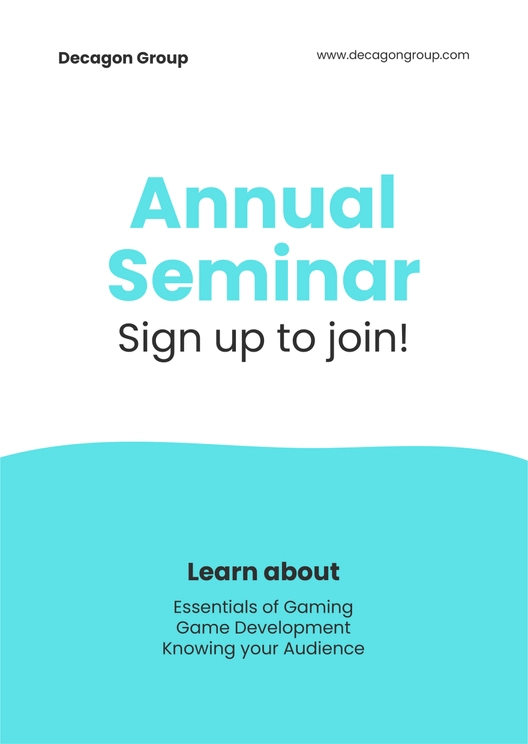 Decagon Group

www.decagongroup.com

Annual Seminar

Sign up to join!

Learn about

Essentials of Gaming
Game Development
Knowing your Audience